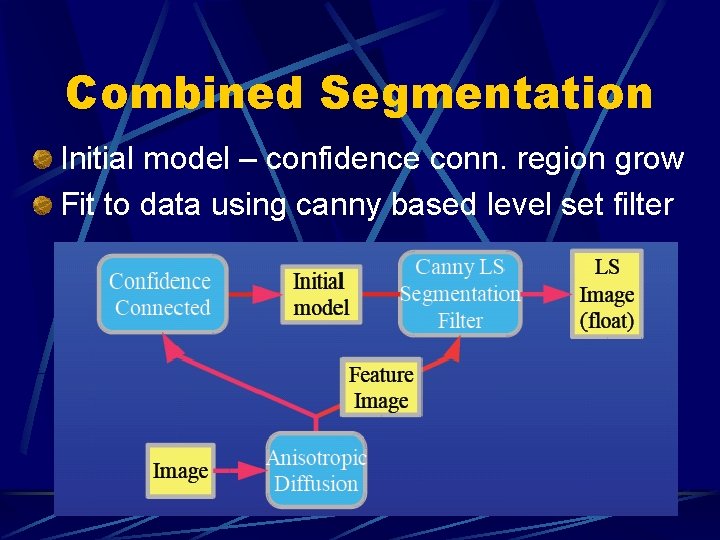 Combined Segmentation

Initial model – confidence conn. region grow

Fit to data using canny based level set filter

Confidence Connected

Initial model

Canny LS Segmentation Filter

LS Image (float)

Feature Image

Image

Anisotropic Diffusion